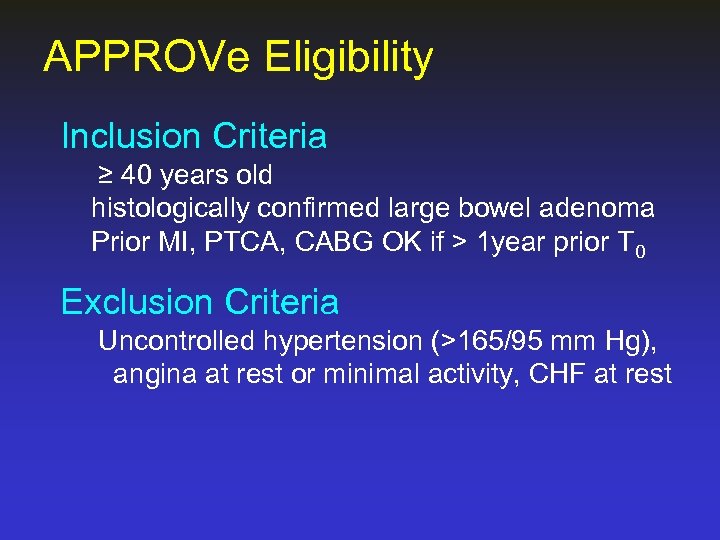 APPROVe Eligibility

Inclusion Criteria

$\geq$ 40 years old
histologically confirmed large bowel adenoma
Prior MI, PTCA, CABG OK if > 1year prior $T_0$

Exclusion Criteria

Uncontrolled hypertension (>165/95 mm Hg), angina at rest or minimal activity, CHF at rest